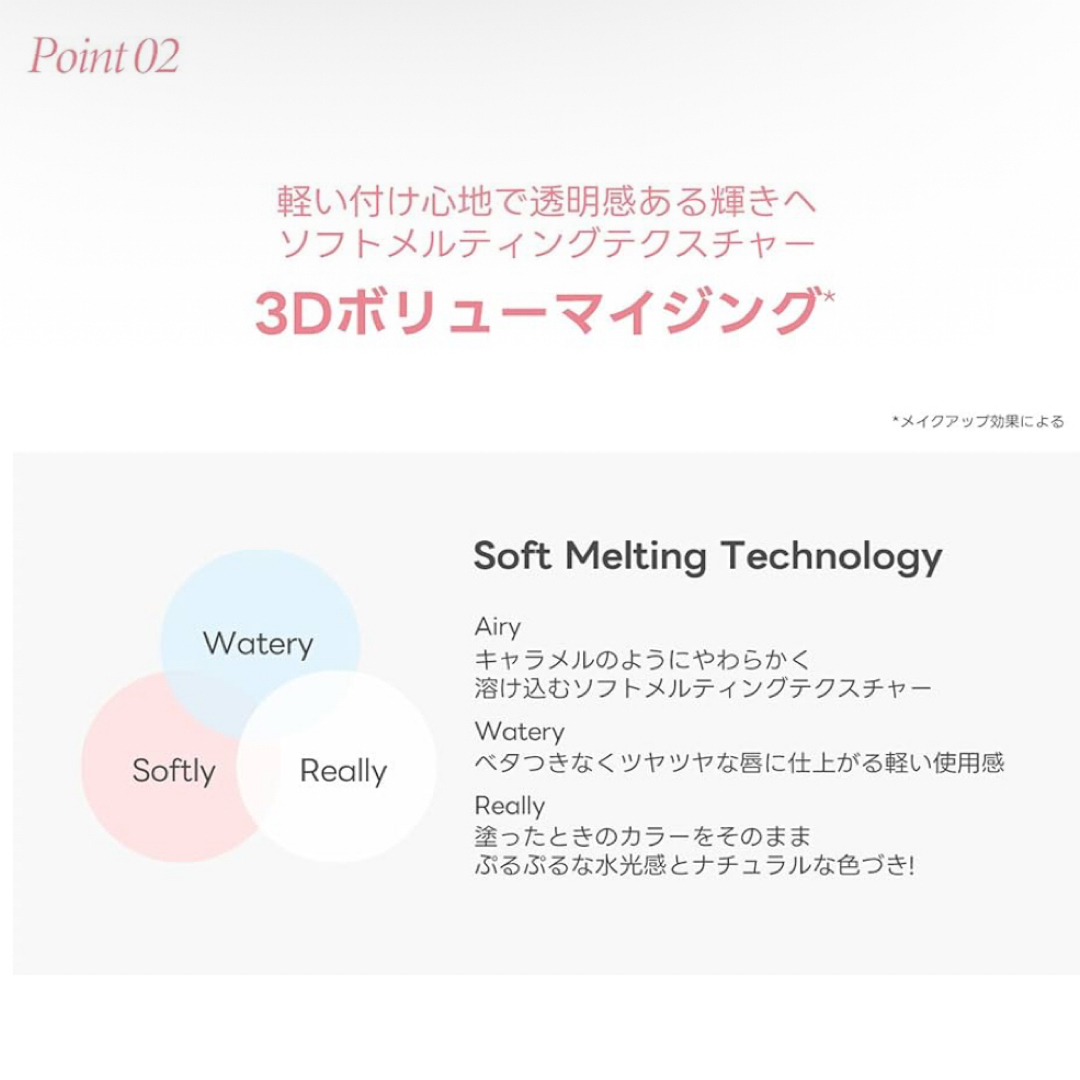 Point 02

軽い付け心地で透明感ある輝きへ
ソフトメルティングテクスチャー
3Dボリューマイジング*

*メイクアップ効果による

Watery

Softly

Really

Soft Melting Technology

Airy
キャラメルのようにやわらかく
溶け込むソフトメルティングテクスチャー

Watery
ベタつきなくツヤツヤな唇に仕上がる軽い使用感

Really
塗ったときのカラーをそのまま
ぷるぷるな水光感とナチュラルな色づき!